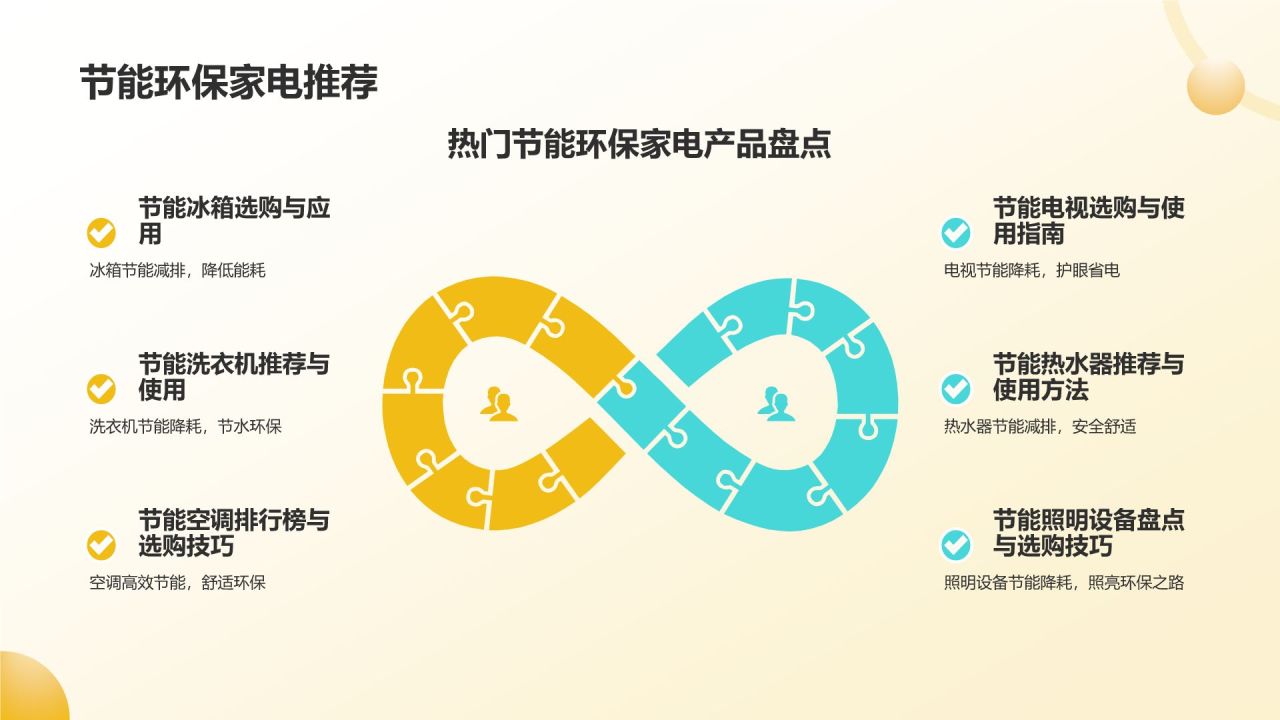 节能环保家电推荐

热门节能环保家电产品盘点

节能冰箱选购与应用

冰箱节能减排，降低能耗

节能洗衣机推荐与使用

洗衣机节能降耗，节水环保

节能空调排行榜与选购技巧

空调高效节能，舒适环保

节能电视选购与使用指南

电视节能降耗，护眼省电

节能热水器推荐与使用方法

热水器节能减排，安全舒适

节能照明设备盘点与选购技巧

照明设备节能降耗，照亮环保之路